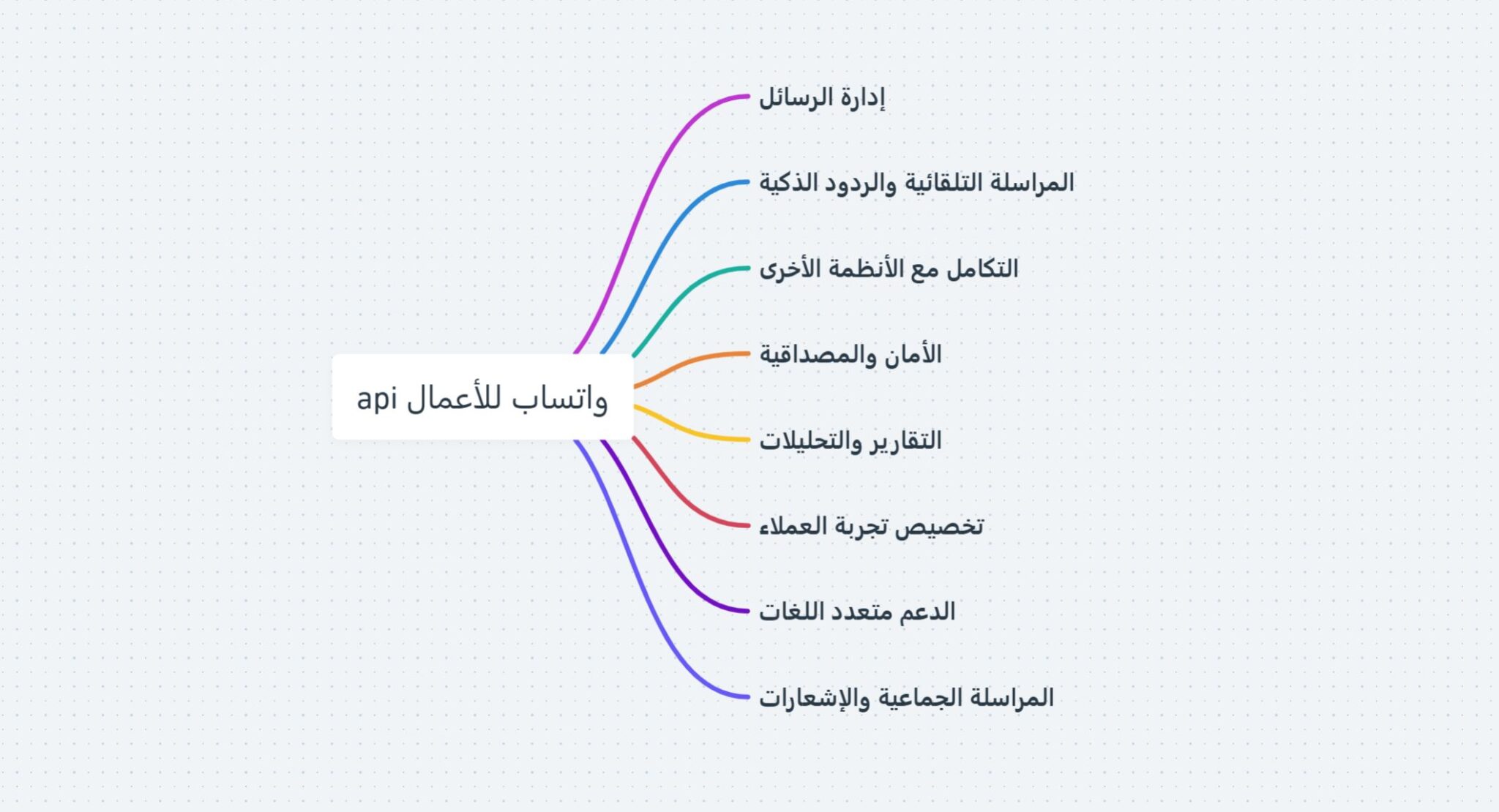 واتساب للأعمال api

إدارة الرسائل

المراسلة التلقائية والردود الذكية

التكامل مع الأنظمة الأخرى

الأمان والمصداقية

التقارير والتحليلات

تخصيص تجربة العملاء

الدعم متعدد اللغات

المراسلة الجماعية والإشعارات